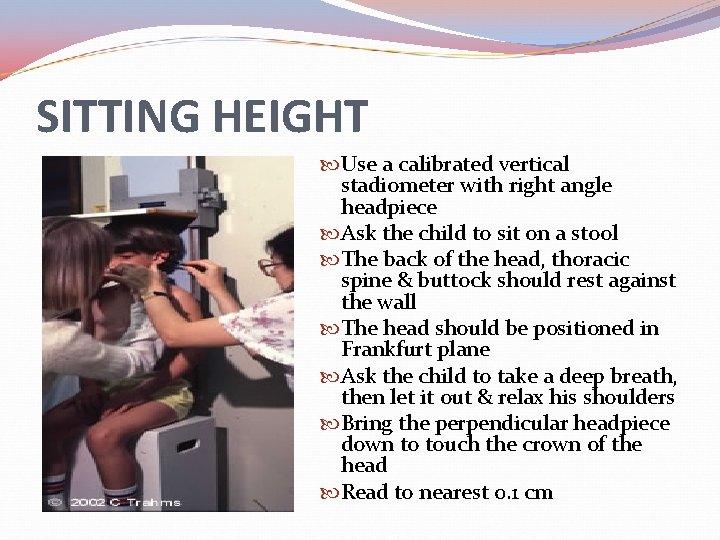 SITTING HEIGHT

© 2002 C Trahms

Use a calibrated vertical stadiometer with right angle headpiece

Ask the child to sit on a stool

The back of the head, thoracic spine & buttock should rest against the wall

The head should be positioned in Frankfurt plane

Ask the child to take a deep breath, then let it out & relax his shoulders

Bring the perpendicular headpiece down to touch the crown of the head

Read to nearest 0.1 cm